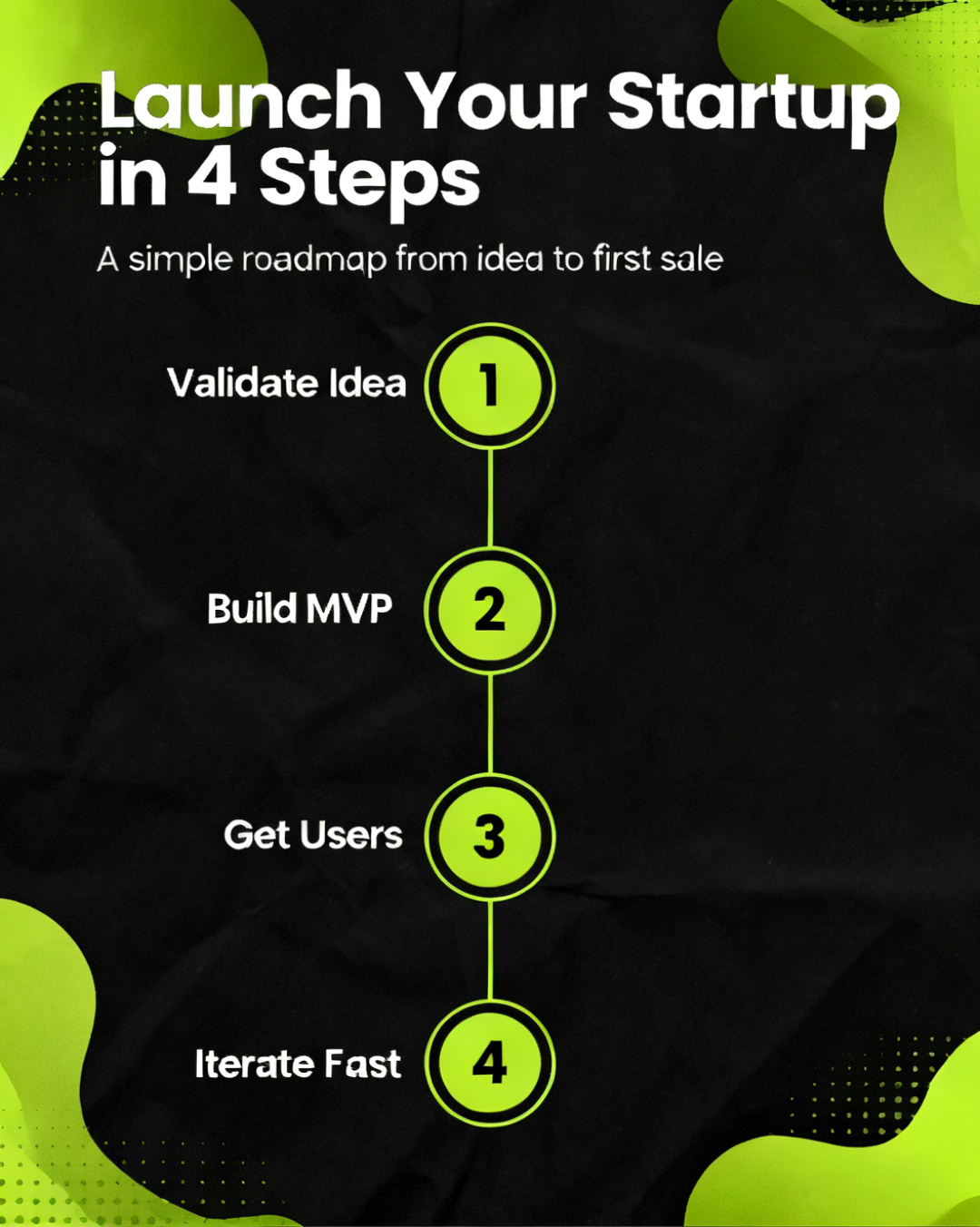 Launch Your Startup in 4 Steps

A simple roadmap from idea to first sale

Validate Idea 1

Build MVP 2

Get Users 3

Iterate Fast 4